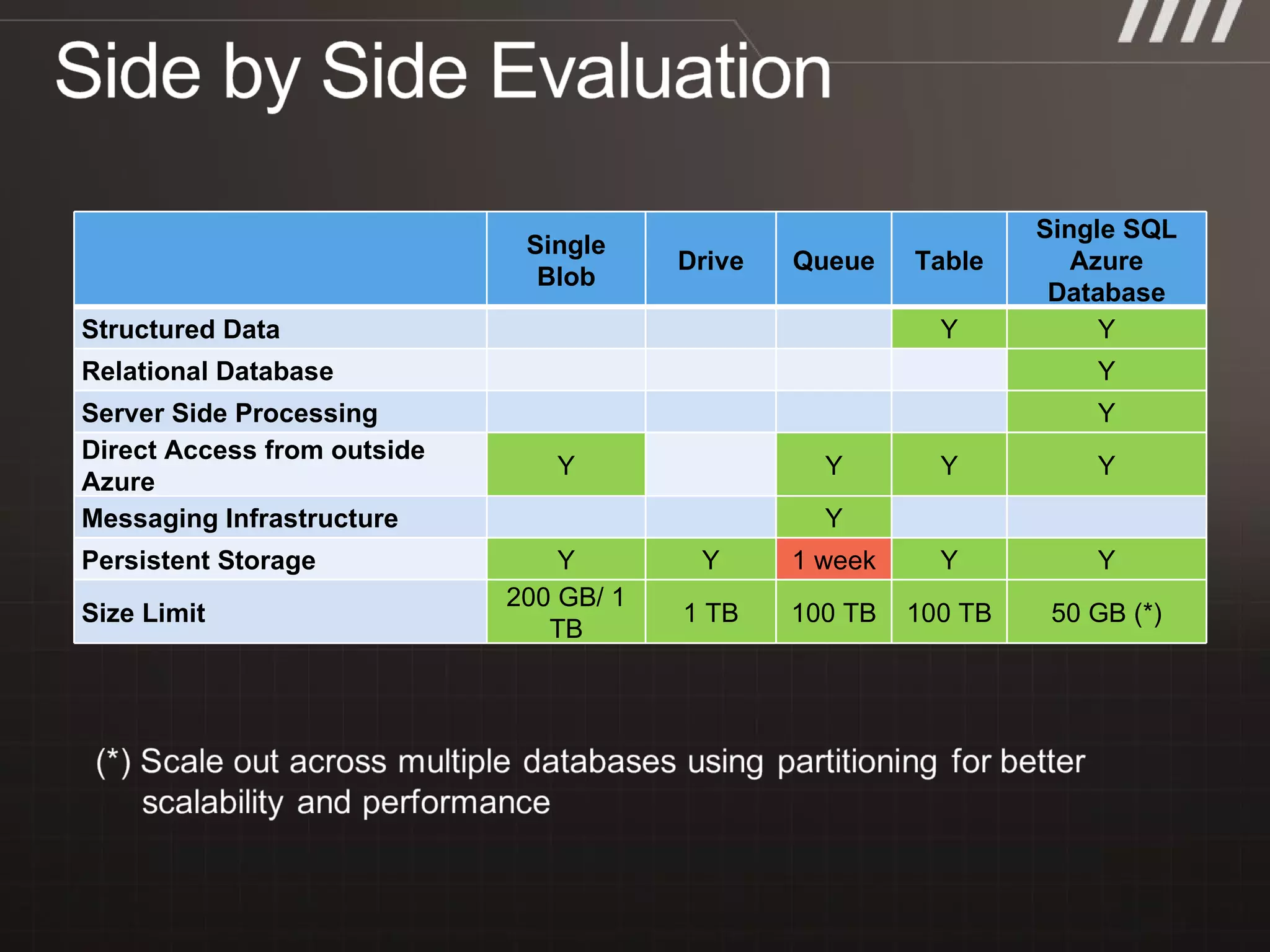 Side by Side Evaluation

| | Single Blob | Drive | Queue | Table | Single SQL Azure Database |
|---|---|---|---|---|---|
| Structured Data | | | | Y | Y |
| Relational Database | | | | | Y |
| Server Side Processing | | | | | Y |
| Direct Access from outside Azure | Y | | Y | Y | Y |
| Messaging Infrastructure | | | Y | | |
| Persistent Storage | Y | Y | 1 week | Y | Y |
| Size Limit | 200 GB/ 1 TB | 1 TB | 100 TB | 100 TB | 50 GB (*) |

(*) Scale out across multiple databases using partitioning for better scalability and performance